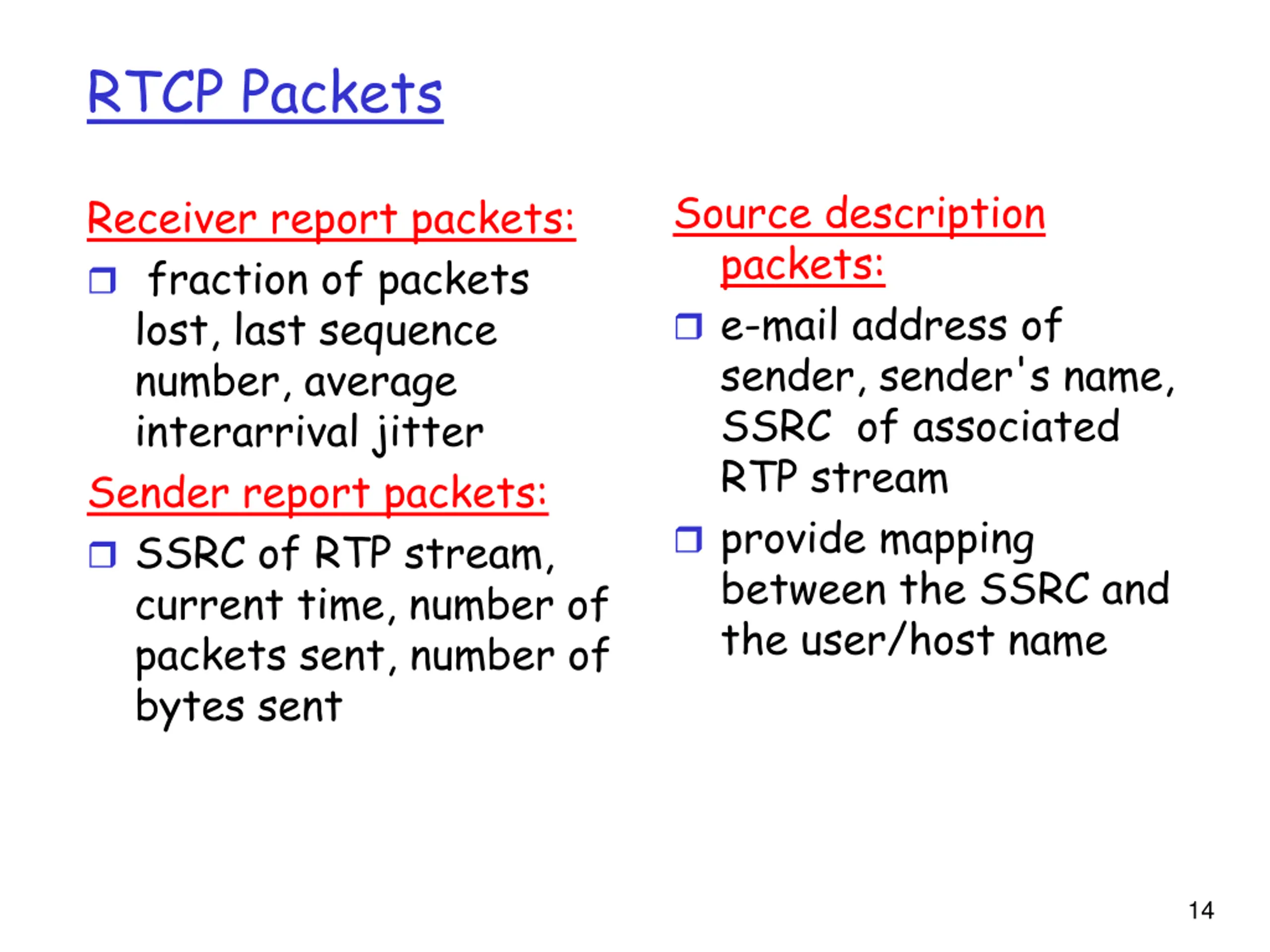 RTCP Packets

Receiver report packets:

❒ fraction of packets lost, last sequence number, average interarrival jitter

Sender report packets:

❒ SSRC of RTP stream, current time, number of packets sent, number of bytes sent

Source description packets:

❒ e-mail address of sender, sender's name, SSRC of associated RTP stream

❒ provide mapping between the SSRC and the user/host name

14